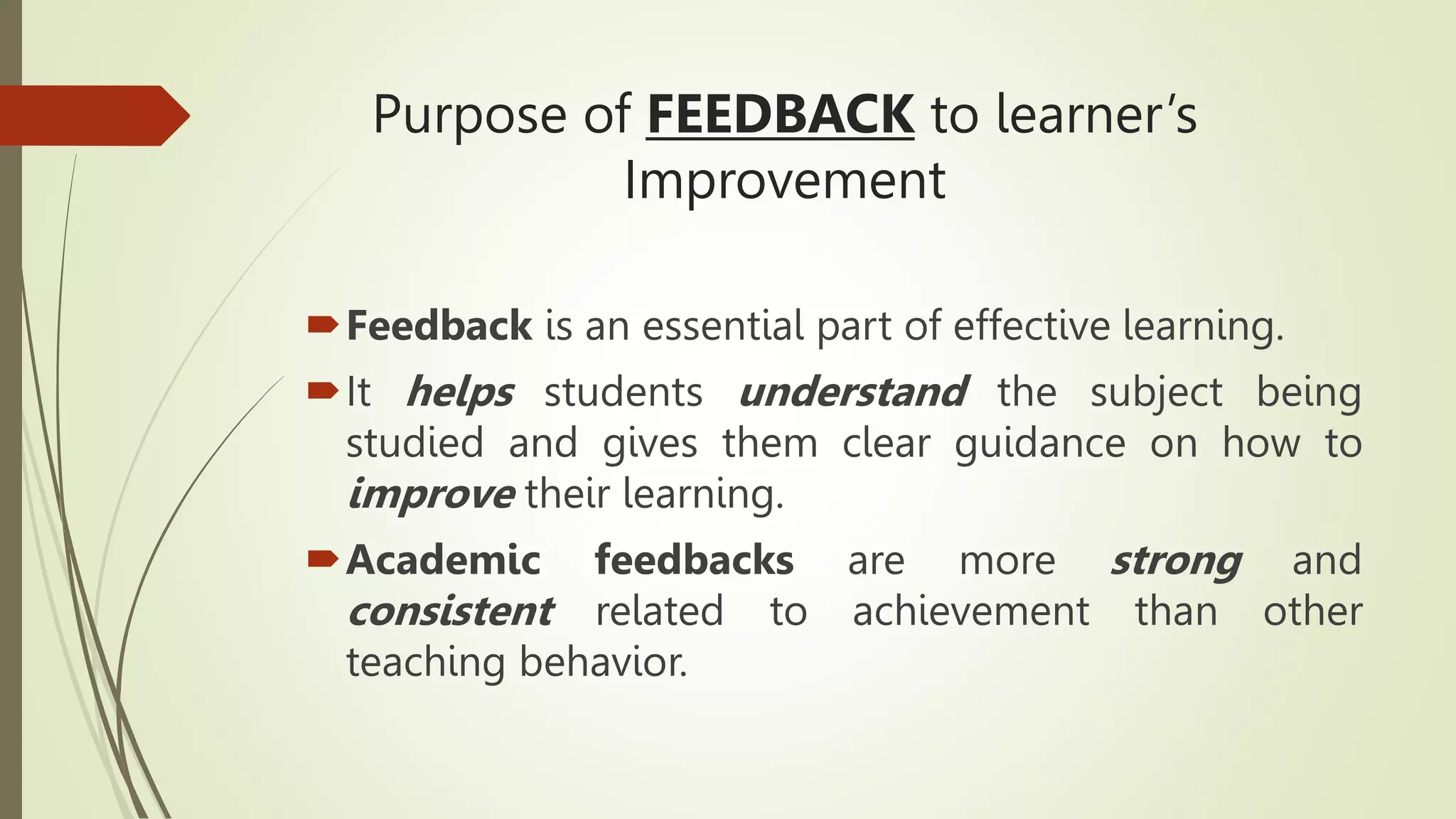 Purpose of FEEDBACK to learner's Improvement

Feedback is an essential part of effective learning.

It helps students understand the subject being studied and gives them clear guidance on how to improve their learning.

Academic feedbacks are more strong and consistent related to achievement than other teaching behavior.